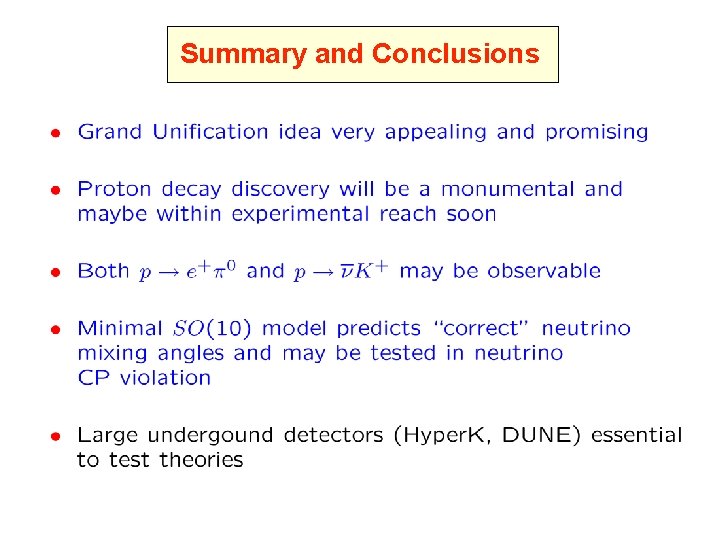 Summary and Conclusions

• Grand Unification idea very appealing and promising

• Proton decay discovery will be a monumental and maybe within experimental reach soon

• Both $p \to e^+\pi^0$ and $p \to \overline{\nu}K^+$ may be observable

• Minimal $SO(10)$ model predicts "correct" neutrino mixing angles and may be tested in neutrino CP violation

• Large undergound detectors (HyperK, DUNE) essential to test theories